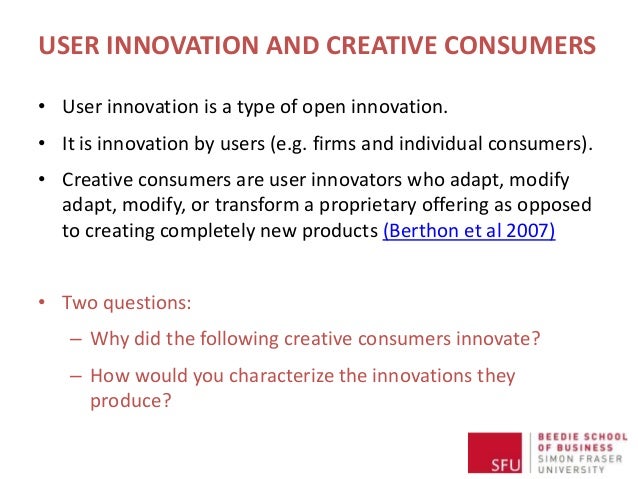 USER INNOVATION AND CREATIVE CONSUMERS

• User innovation is a type of open innovation.

• It is innovation by users (e.g. firms and individual consumers).

• Creative consumers are user innovators who adapt, modify adapt, modify, or transform a proprietary offering as opposed to creating completely new products (Berthon et al 2007)

• Two questions:

– Why did the following creative consumers innovate?

– How would you characterize the innovations they produce?

SFU BEEDIE SCHOOL OF BUSINESS SIMON FRASER UNIVERSITY